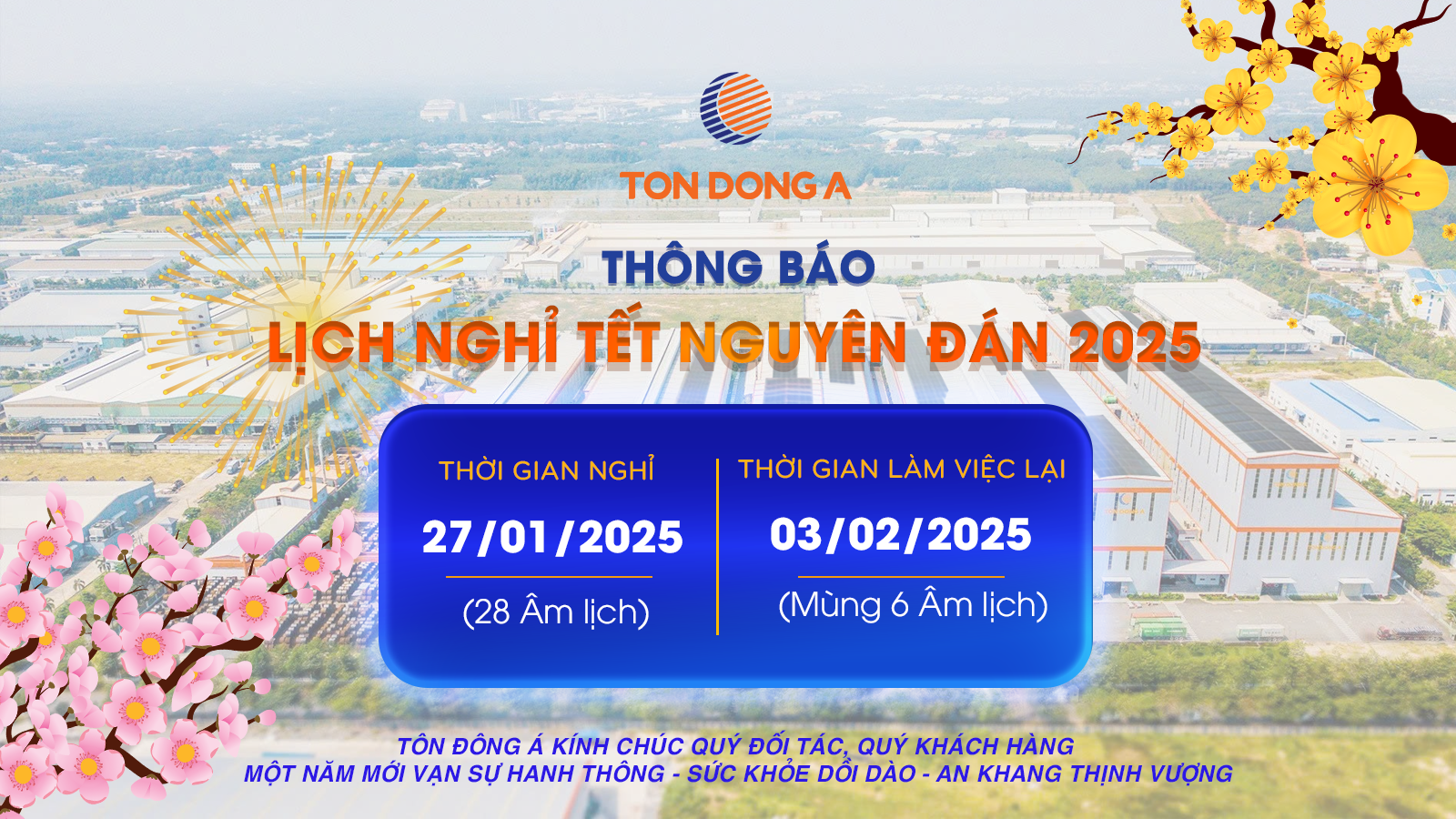 TON DONG A

THÔNG BÁO

LỊCH NGHỈ TẾT NGUYÊN ĐÁN 2025

THỜI GIAN NGHỈ
27/01/2025
(28 Âm lịch)

THỜI GIAN LÀM VIỆC LẠI
03/02/2025
(Mùng 6 Âm lịch)

TÔN ĐÔNG Á KÍNH CHÚC QUÝ ĐỐI TÁC, QUÝ KHÁCH HÀNG
MỘT NĂM MỚI VẠN SỰ HANH THÔNG - SỨC KHỎE DỒI DÀO - AN KHANG THỊNH VƯỢNG